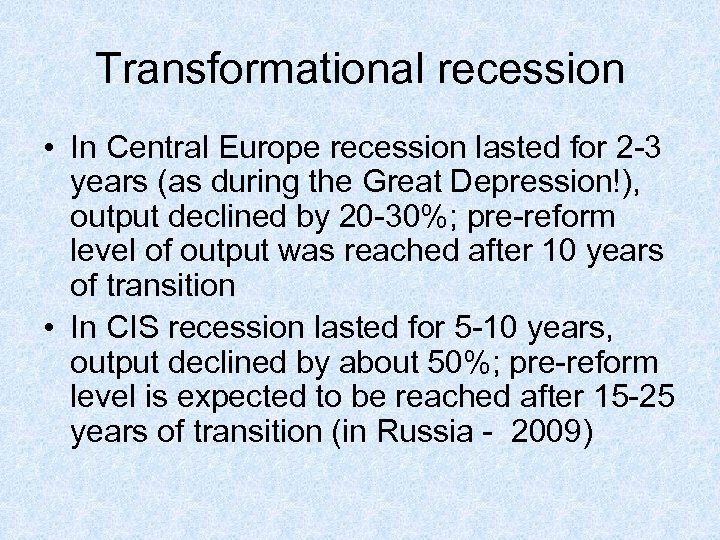 Transformational recession

• In Central Europe recession lasted for 2-3 years (as during the Great Depression!), output declined by 20-30%; pre-reform level of output was reached after 10 years of transition

• In CIS recession lasted for 5-10 years, output declined by about 50%; pre-reform level is expected to be reached after 15-25 years of transition (in Russia - 2009)